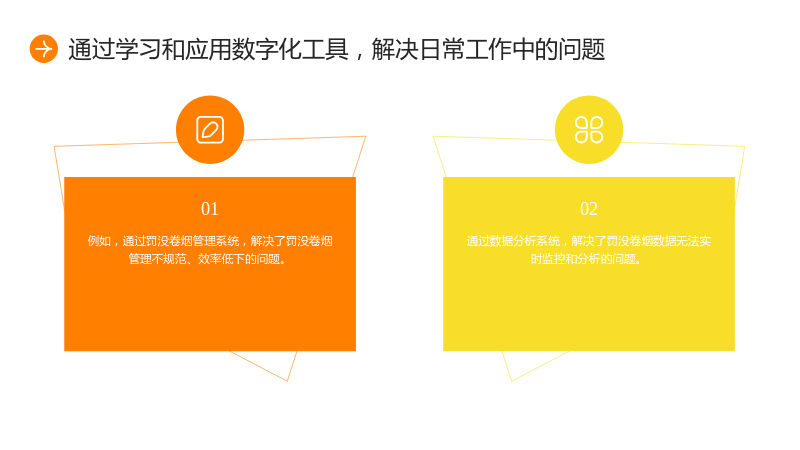 通过学习和应用数字化工具，解决日常工作中的问题

01

例如，通过罚没卷烟管理系统，解决了罚没卷烟管理不规范、效率低下的问题。

02

通过数据分析系统，解决了罚没卷烟数据无法实时监控和分析的问题。